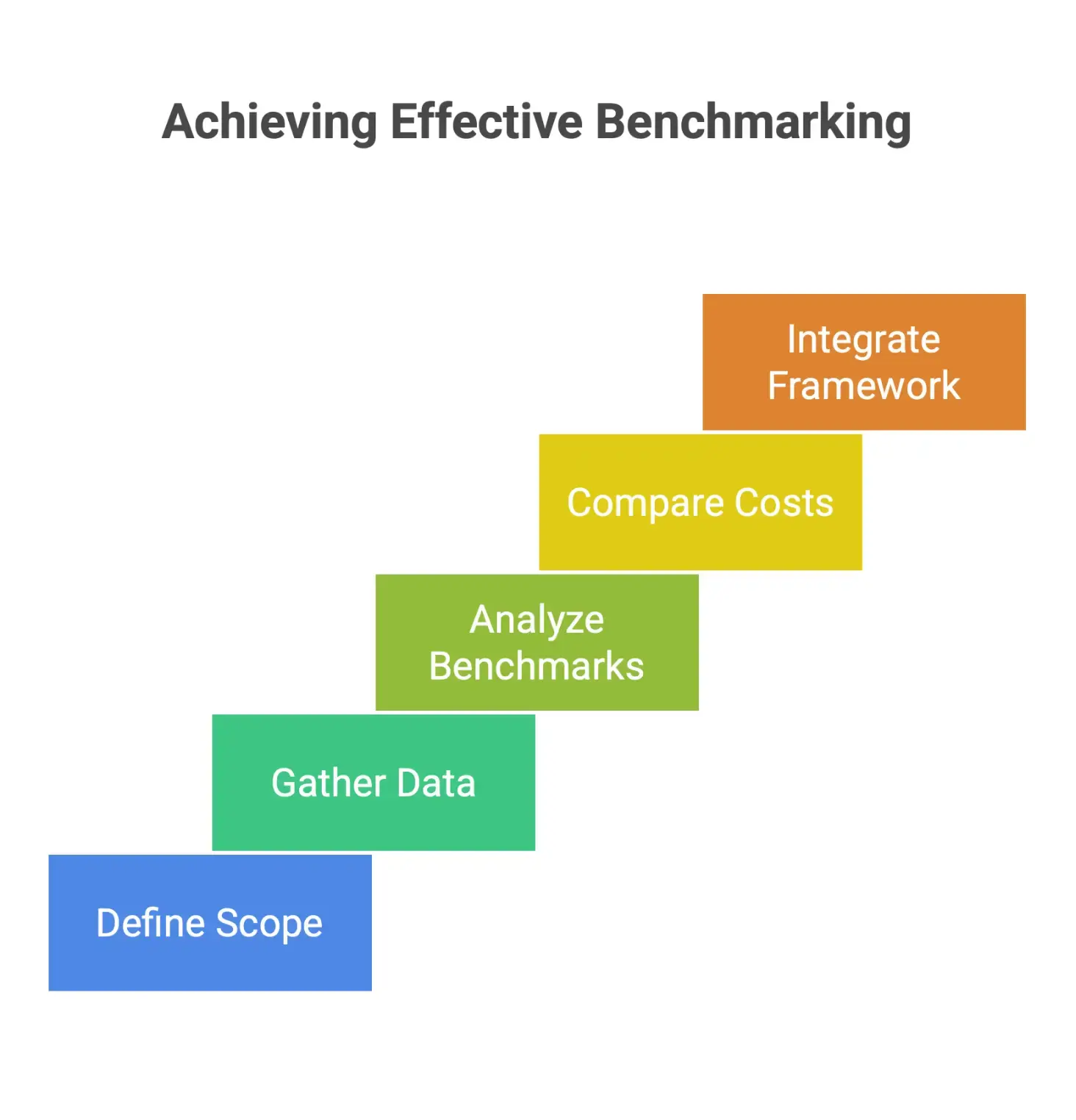 Achieving Effective Benchmarking

Integrate Framework

Compare Costs

Analyze Benchmarks

Gather Data

Define Scope